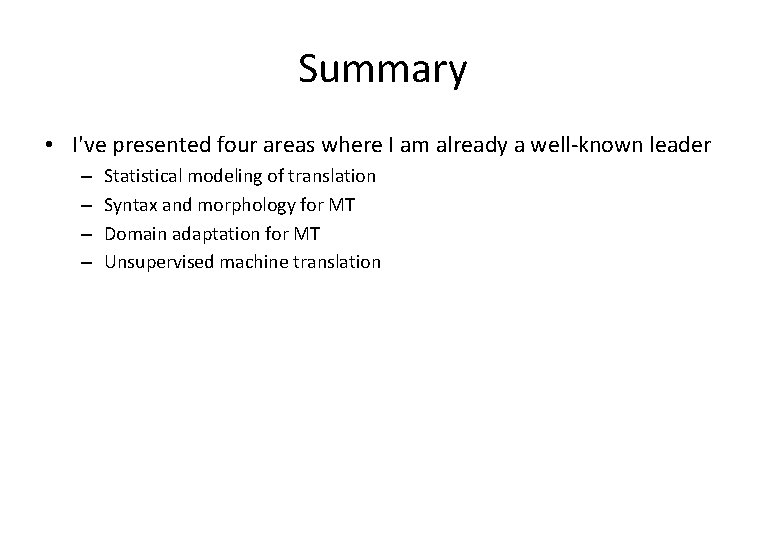 Summary

• I've presented four areas where I am already a well-known leader
  – Statistical modeling of translation
  – Syntax and morphology for MT
  – Domain adaptation for MT
  – Unsupervised machine translation